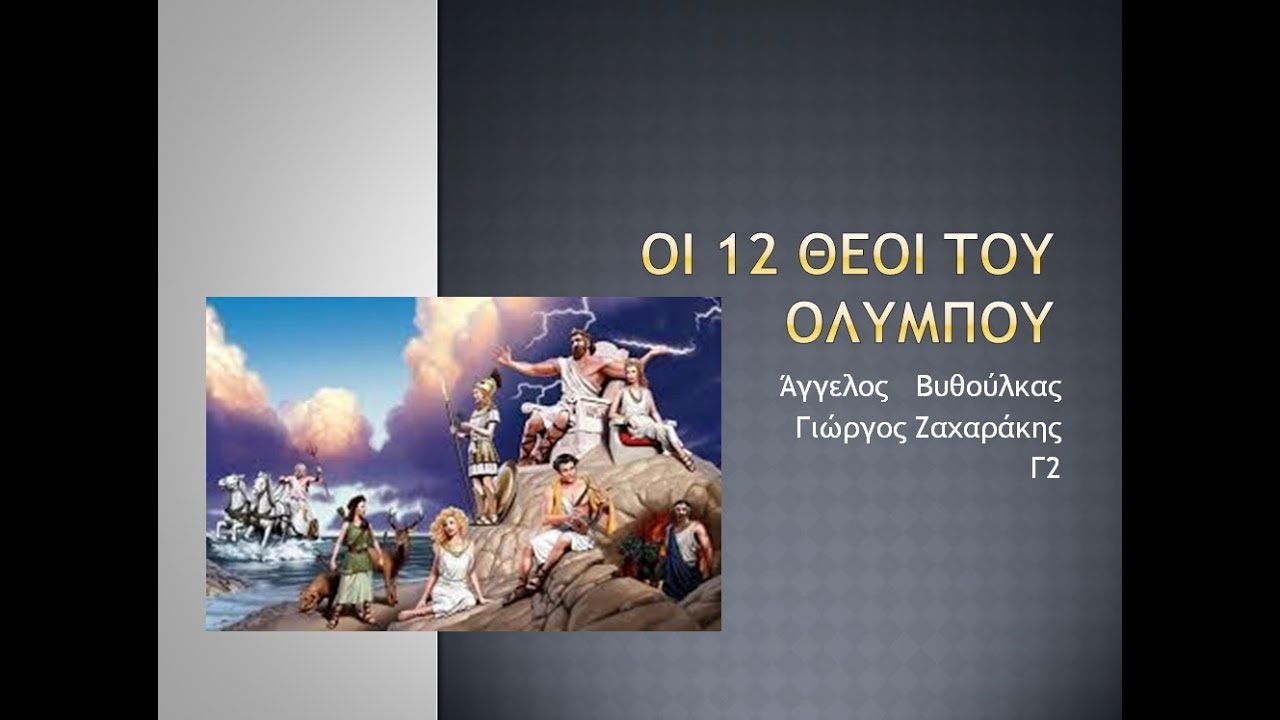 ΟΙ 12 ΘΕΟΙ ΤΟΥ ΟΛΥΜΠΟΥ

Άγγελος Βυθούλκας
Γιώργος Ζαχαράκης
Γ2